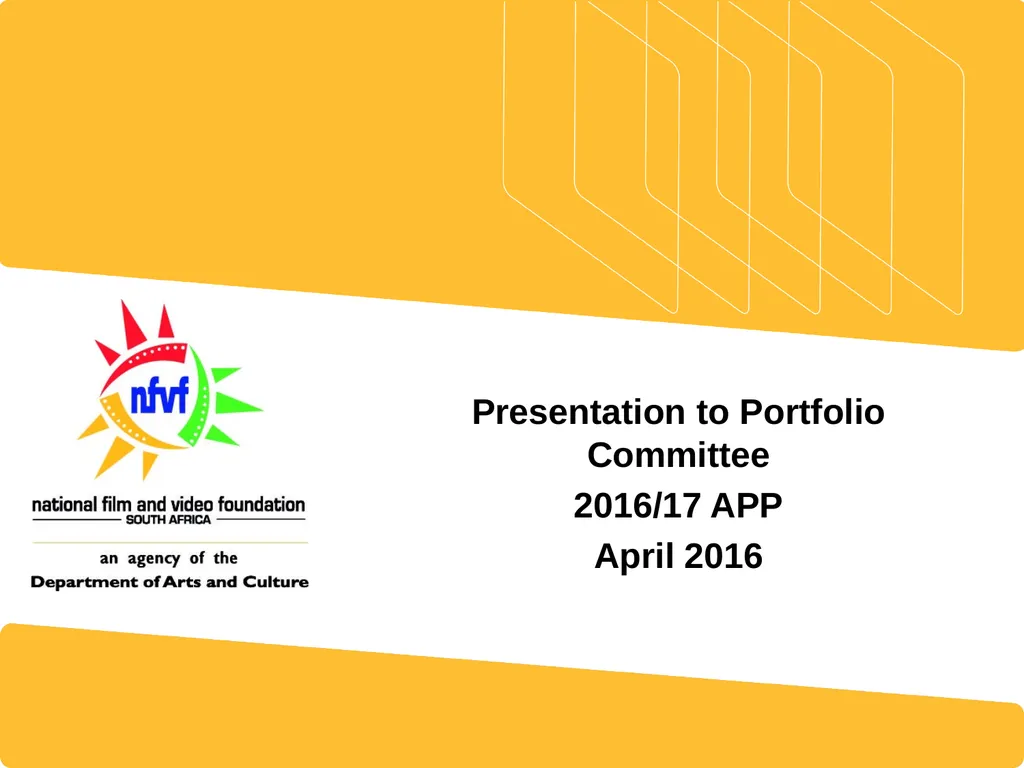 nfvf

national film and video foundation
SOUTH AFRICA

an agency of the
Department of Arts and Culture

Presentation to Portfolio Committee

2016/17 APP

April 2016